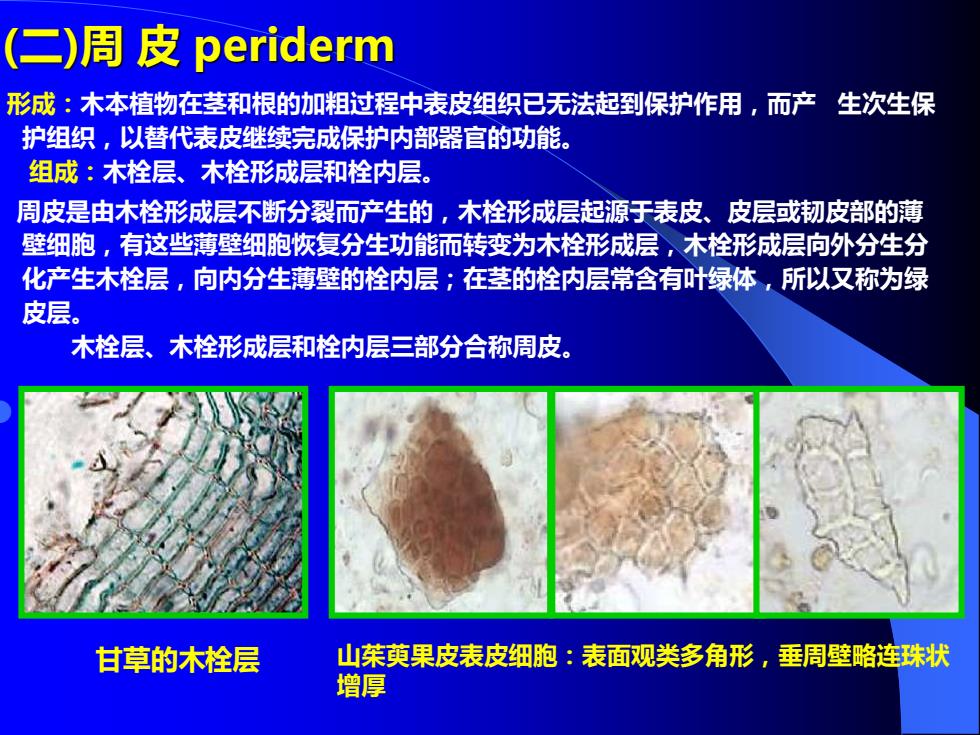 (二)周 皮 periderm

形成：木本植物在茎和根的加粗过程中表皮组织已无法起到保护作用，而产　生次生保护组织，以替代表皮继续完成保护内部器官的功能。

组成：木栓层、木栓形成层和栓内层。

周皮是由木栓形成层不断分裂而产生的，木栓形成层起源于表皮、皮层或韧皮部的薄壁细胞，有这些薄壁细胞恢复分生功能而转变为木栓形成层，木栓形成层向外分生分化产生木栓层，向内分生薄壁的栓内层；在茎的栓内层常含有叶绿体，所以又称为绿皮层。

木栓层、木栓形成层和栓内层三部分合称周皮。

甘草的木栓层

山茱萸果皮表皮细胞：表面观类多角形，垂周壁略连珠状增厚